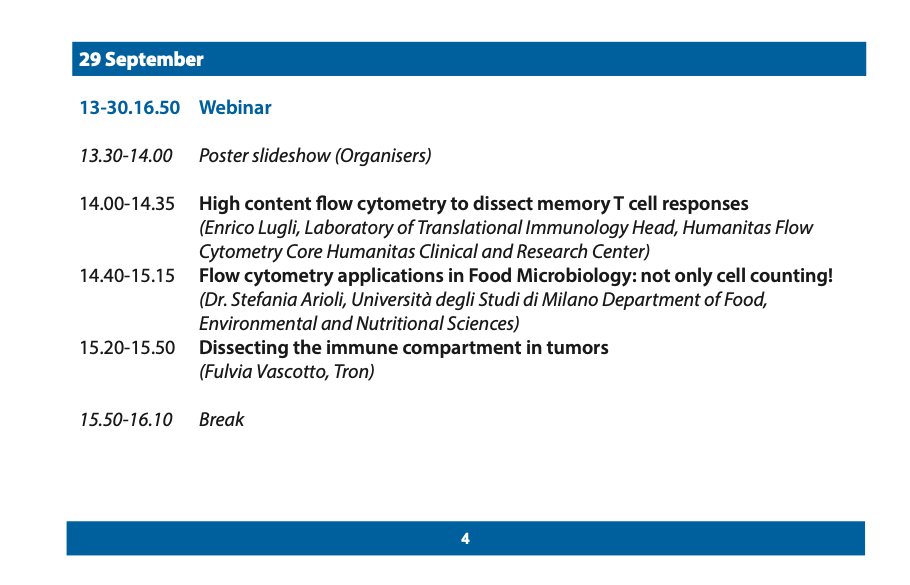 29 September

13-30.16.50 Webinar

13.30-14.00 Poster slideshow (Organisers)

14.00-14.35 High content flow cytometry to dissect memory T cell responses
(Enrico Lugli, Laboratory of Translational Immunology Head, Humanitas Flow Cytometry Core Humanitas Clinical and Research Center)

14.40-15.15 Flow cytometry applications in Food Microbiology: not only cell counting!
(Dr. Stefania Arioli, Università degli Studi di Milano Department of Food, Environmental and Nutritional Sciences)

15.20-15.50 Dissecting the immune compartment in tumors
(Fulvia Vascotto, Tron)

15.50-16.10 Break

4